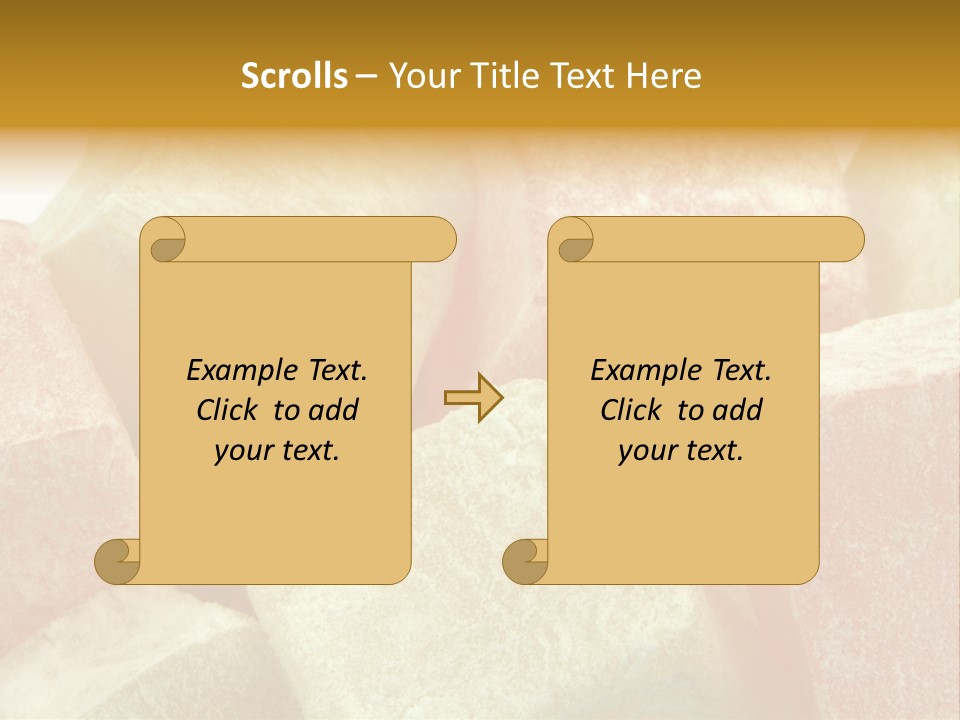 Scrolls – Your Title Text Here

Example Text. Click to add your text.

Example Text. Click to add your text.